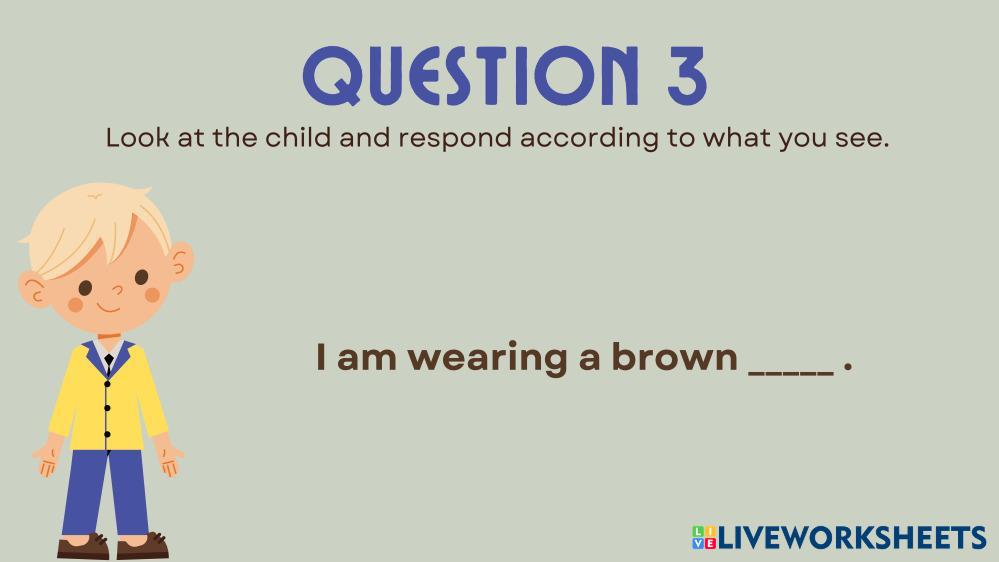 QUESTION 3

Look at the child and respond according to what you see.

I am wearing a brown _____ .

LIVEWORKSHEETS